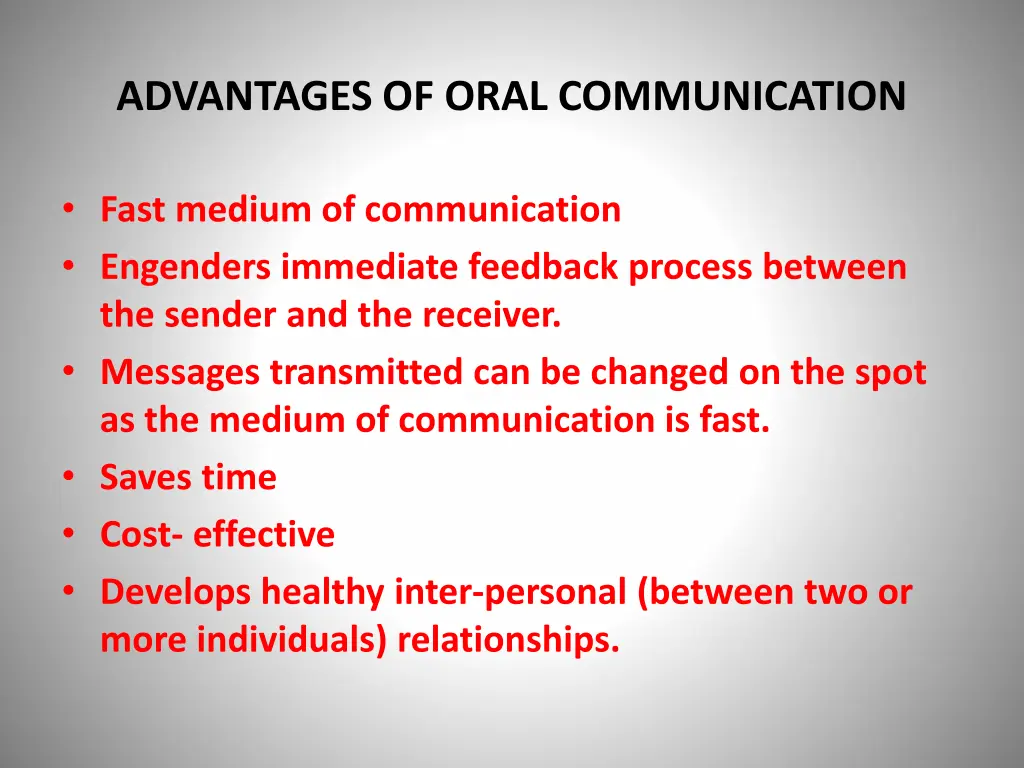 ADVANTAGES OF ORAL COMMUNICATION

• Fast medium of communication
• Engenders immediate feedback process between the sender and the receiver.
• Messages transmitted can be changed on the spot as the medium of communication is fast.
• Saves time
• Cost- effective
• Develops healthy inter-personal (between two or more individuals) relationships.